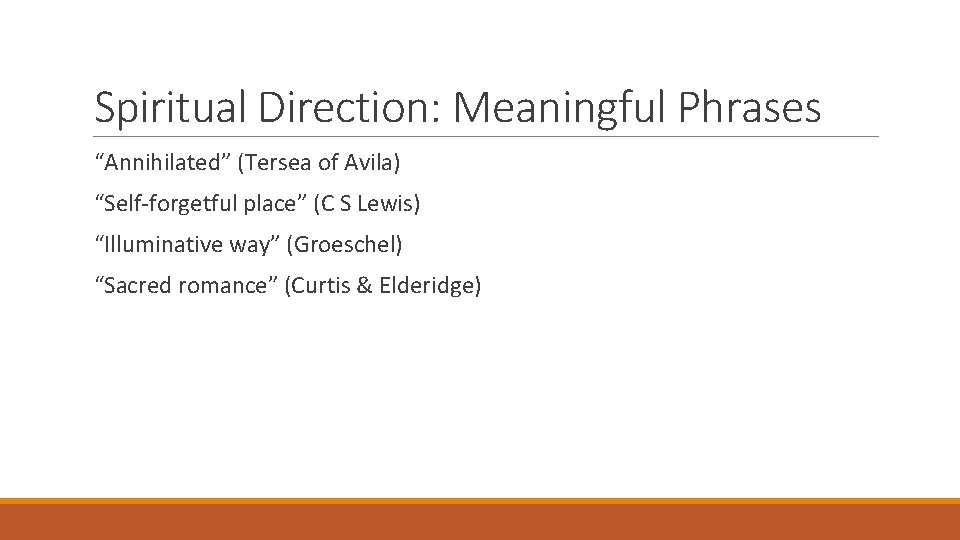 Spiritual Direction: Meaningful Phrases

“Annihilated” (Tersea of Avila)

“Self-forgetful place” (C S Lewis)

“Illuminative way” (Groeschel)

“Sacred romance” (Curtis & Elderidge)